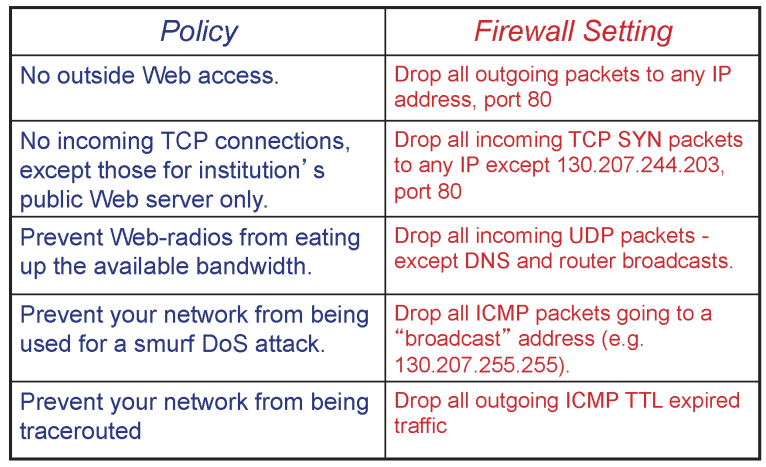 | Policy | Firewall Setting |
|---|---|
| No outside Web access. | Drop all outgoing packets to any IP address, port 80 |
| No incoming TCP connections, except those for institution’s public Web server only. | Drop all incoming TCP SYN packets to any IP except 130.207.244.203, port 80 |
| Prevent Web-radios from eating up the available bandwidth. | Drop all incoming UDP packets - except DNS and router broadcasts. |
| Prevent your network from being used for a smurf DoS attack. | Drop all ICMP packets going to a “broadcast” address (e.g. 130.207.255.255). |
| Prevent your network from being tracerouted | Drop all outgoing ICMP TTL expired traffic |